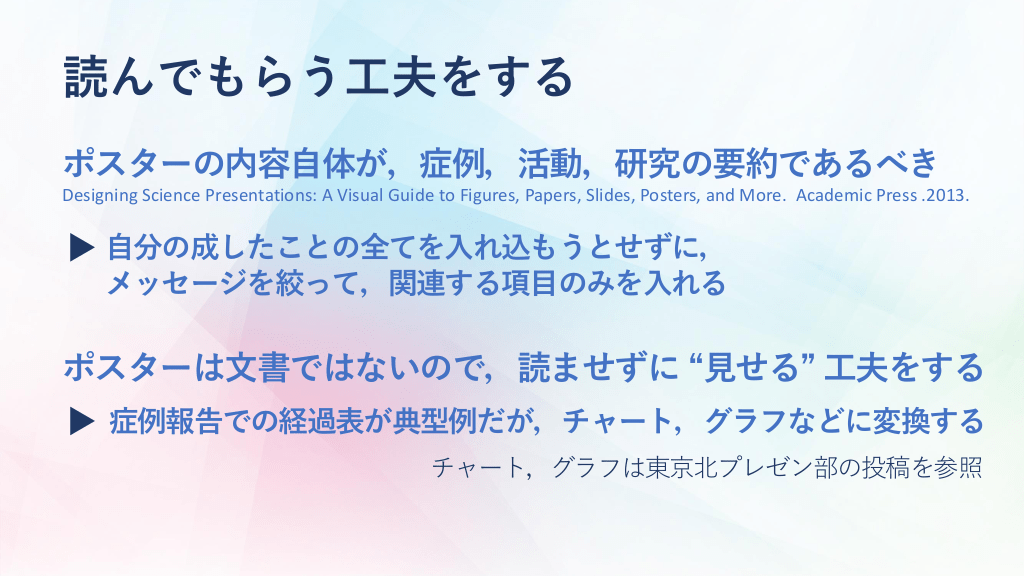 読んでもらう工夫をする

ポスターの内容自体が，症例，活動，研究の要約であるべき
Designing Science Presentations: A Visual Guide to Figures, Papers, Slides, Posters, and More. Academic Press .2013.

▶ 自分の成したことの全てを入れ込もうとせずに，メッセージを絞って，関連する項目のみを入れる

ポスターは文書ではないので，読ませずに “見せる” 工夫をする

▶ 症例報告での経過表が典型例だが，チャート，グラフなどに変換する

チャート，グラフは東京北プレゼン部の投稿を参照